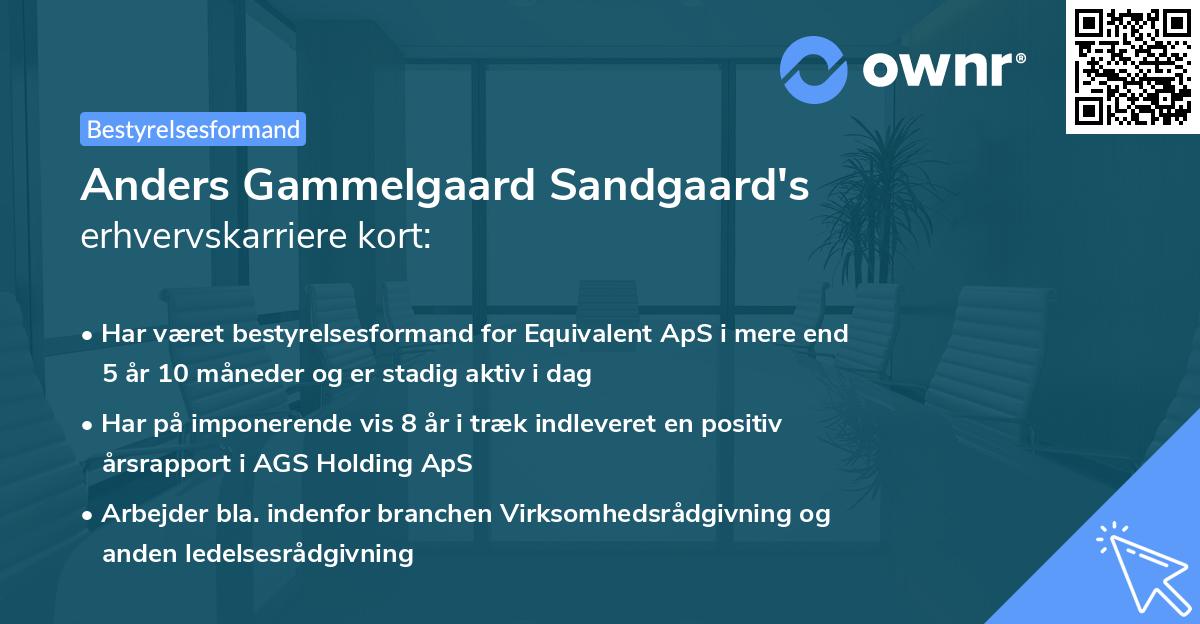 ownr®

Bestyrelsesformand

Anders Gammelgaard Sandgaard's erhvervskarriere kort:

• Har været bestyrelsesformand for Equivalent ApS i mere end 5 år 10 måneder og er stadig aktiv i dag

• Har på imponerende vis 8 år i træk indleveret en positiv årsrapport i AGS Holding ApS

• Arbejder bla. indenfor branchen Virksomhedsrådgivning og anden ledelsesrådgivning